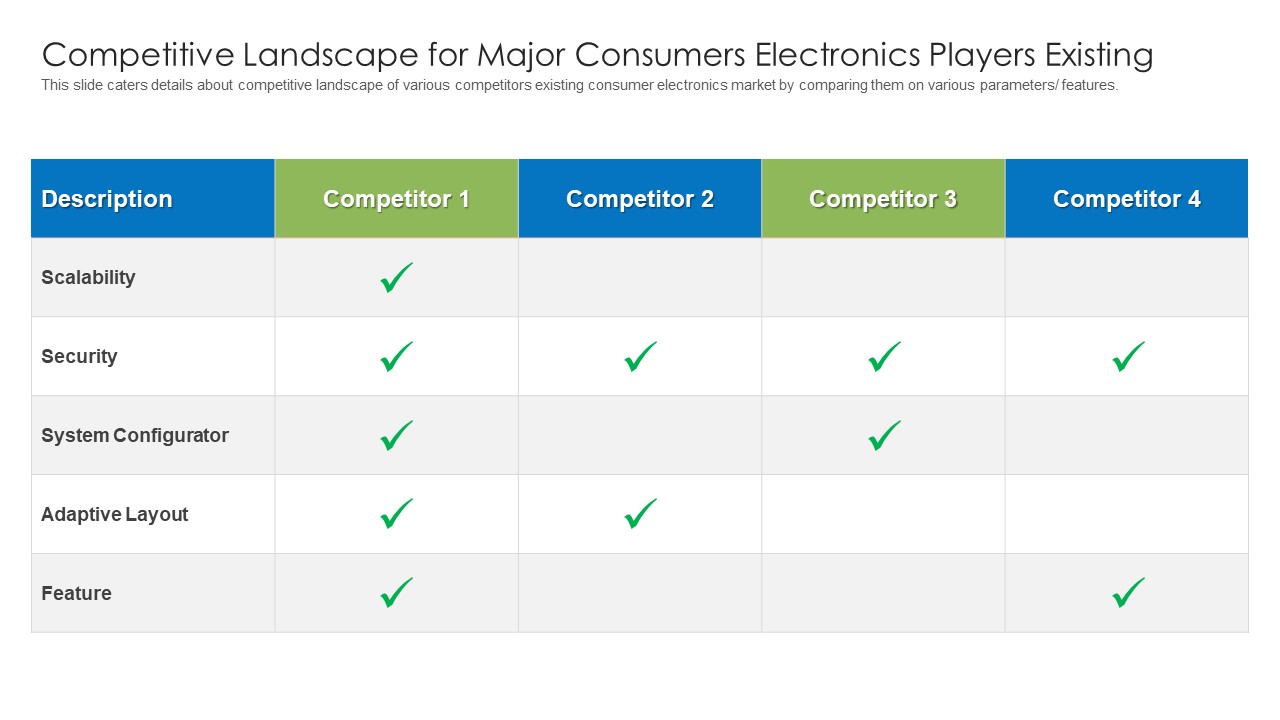 Competitive Landscape for Major Consumers Electronics Players Existing

This slide caters details about competitive landscape of various competitors existing consumer electronics market by comparing them on various parameters/ features.

| Description | Competitor 1 | Competitor 2 | Competitor 3 | Competitor 4 |
|---|---|---|---|---|
| Scalability | ✓ | | | |
| Security | ✓ | ✓ | ✓ | ✓ |
| System Configurator | ✓ | | ✓ | |
| Adaptive Layout | ✓ | ✓ | | |
| Feature | ✓ | | | ✓ |